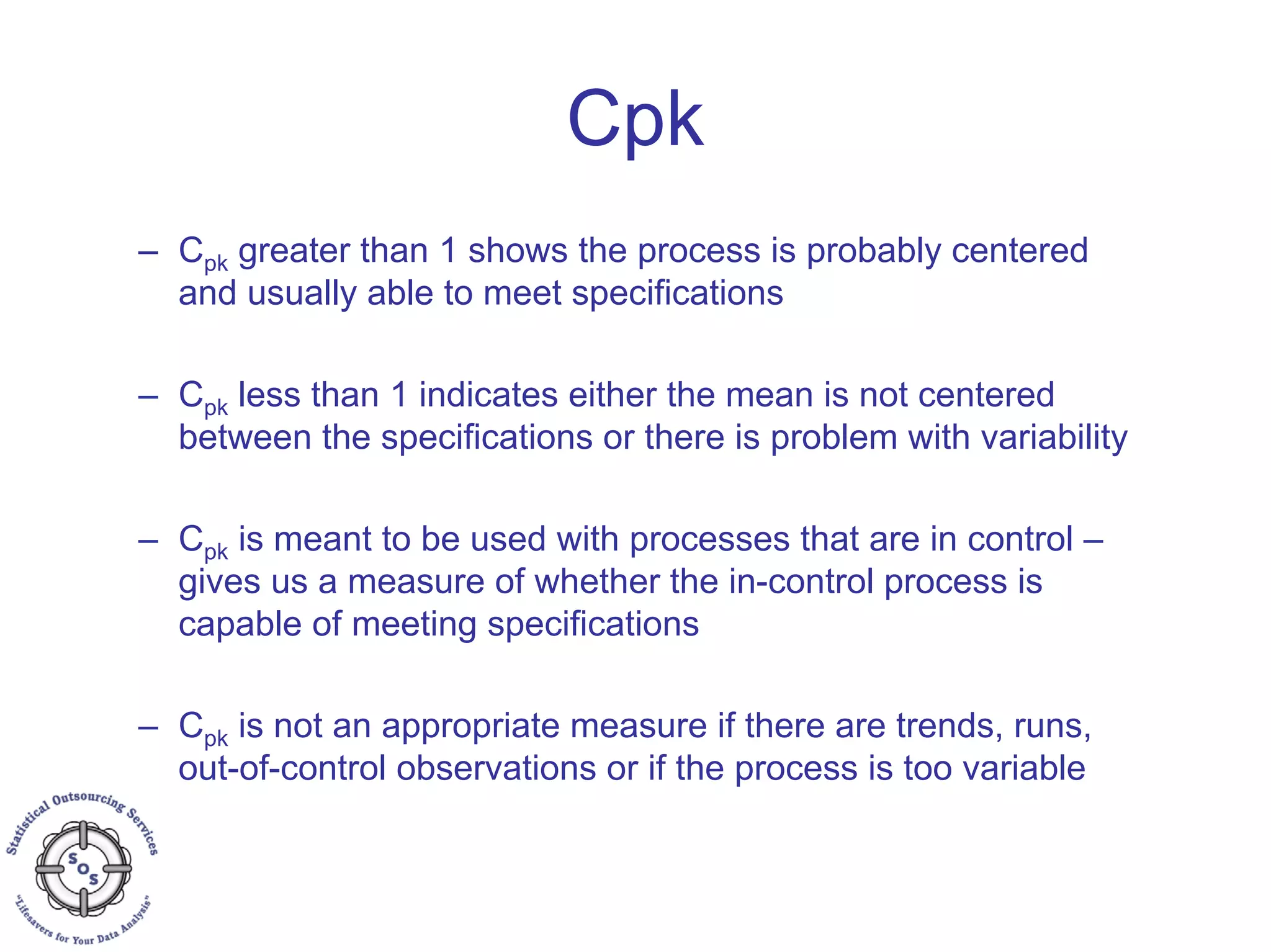 Cpk

– $C_{pk}$ greater than 1 shows the process is probably centered and usually able to meet specifications

– $C_{pk}$ less than 1 indicates either the mean is not centered between the specifications or there is problem with variability

– $C_{pk}$ is meant to be used with processes that are in control – gives us a measure of whether the in-control process is capable of meeting specifications

– $C_{pk}$ is not an appropriate measure if there are trends, runs, out-of-control observations or if the process is too variable

Statistical Outsourcing Services
SOS
"Lifesavers for Your Data Analysis"